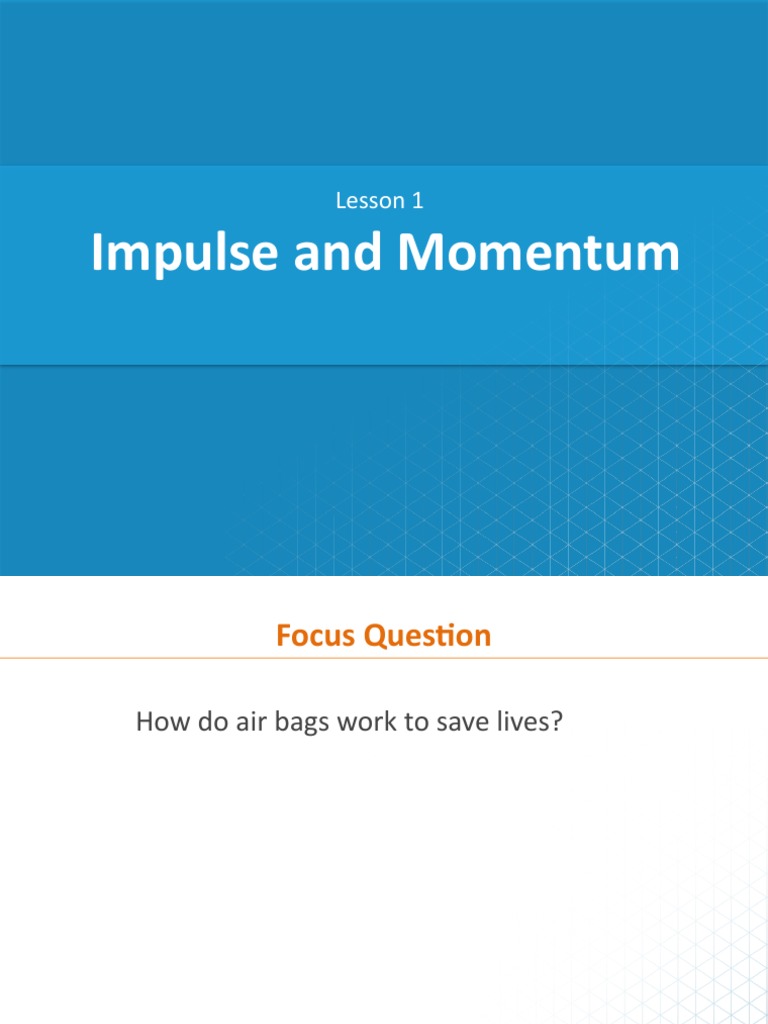 Lesson 1

Impulse and Momentum

Focus Question

How do air bags work to save lives?